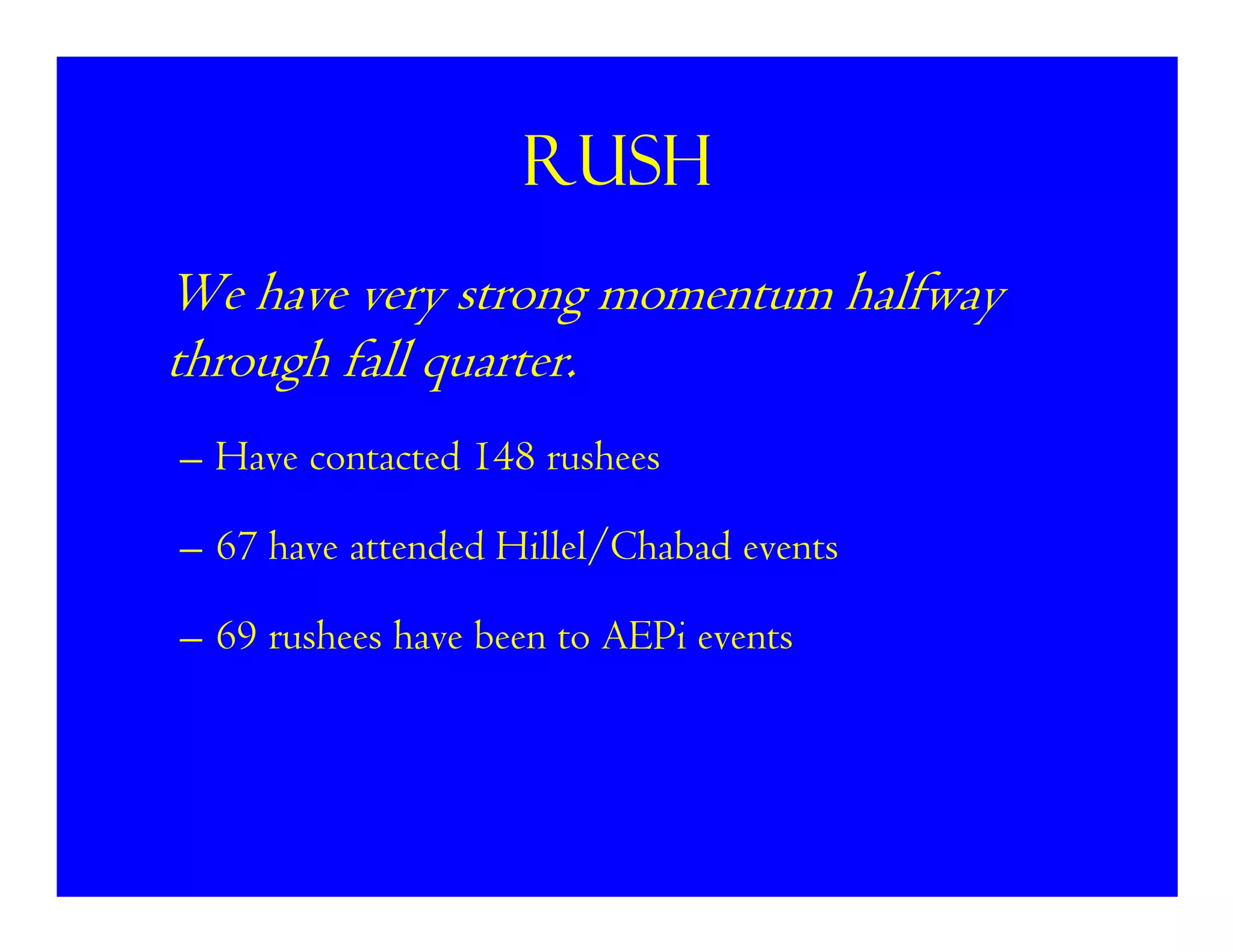 RUSH

We have very strong momentum halfway through fall quarter.

– Have contacted 148 rushees

– 67 have attended Hillel/Chabad events

– 69 rushees have been to AEPi events